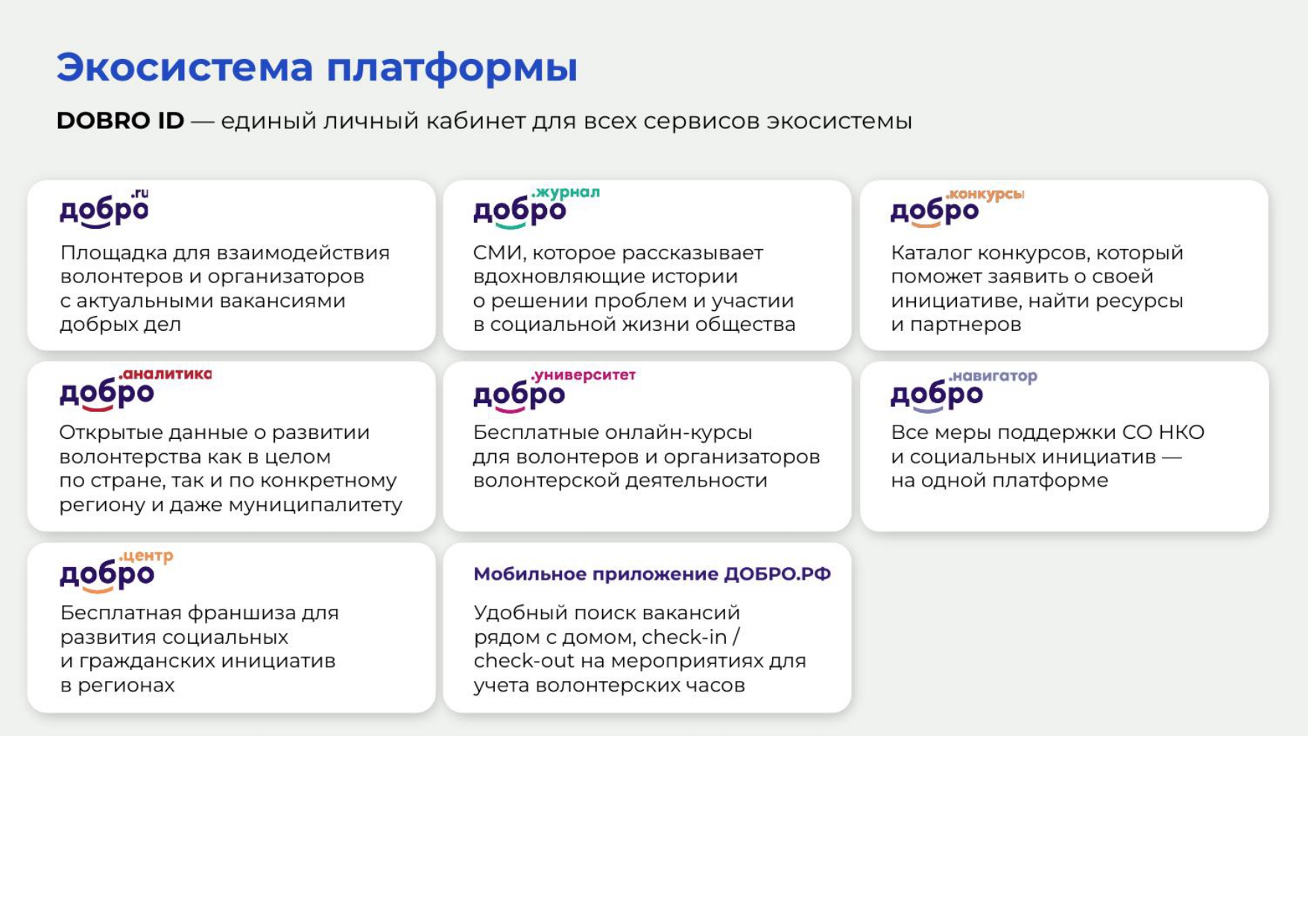 Экосистема платформы

DOBRO ID — единый личный кабинет для всех сервисов экосистемы

добро.ru

Площадка для взаимодействия волонтеров и организаторов с актуальными вакансиями добрых дел

добро.журнал

СМИ, которое рассказывает вдохновляющие истории о решении проблем и участии в социальной жизни общества

добро.конкурсы

Каталог конкурсов, который поможет заявить о своей инициативе, найти ресурсы и партнеров

добро.аналитика

Открытые данные о развитии волонтерства как в целом по стране, так и по конкретному региону и даже муниципалитету

добро.университет

Бесплатные онлайн-курсы для волонтеров и организаторов волонтерской деятельности

добро.навигатор

Все меры поддержки СО НКО и социальных инициатив — на одной платформе

добро.центр

Бесплатная франшиза для развития социальных и гражданских инициатив в регионах

Мобильное приложение ДОБРО.РФ

Удобный поиск вакансий рядом с домом, check-in / check-out на мероприятиях для учета волонтерских часов